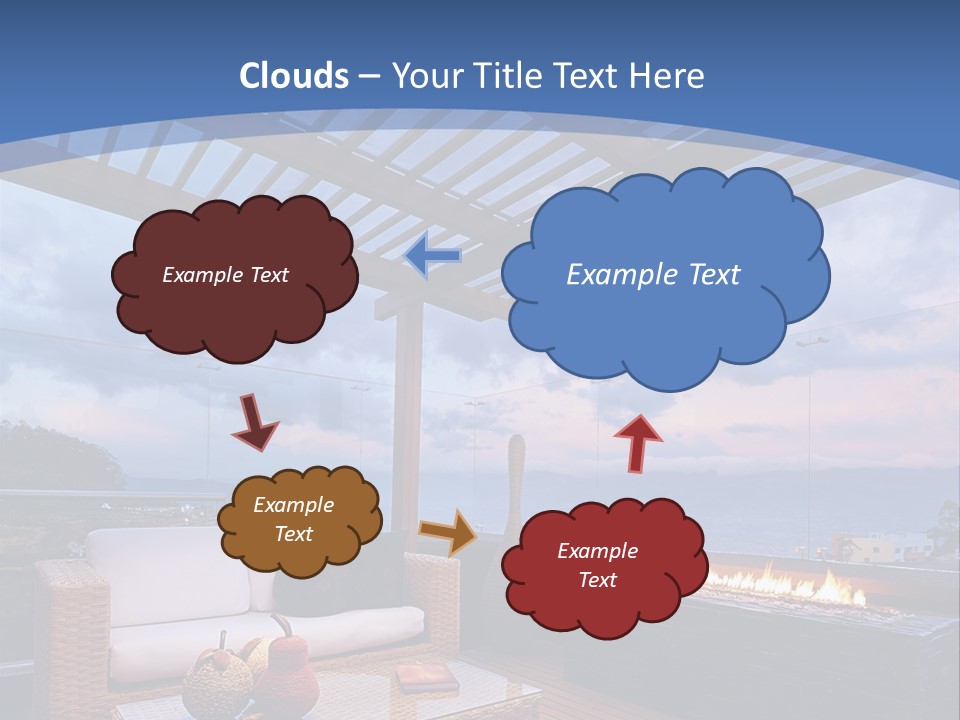 Clouds – Your Title Text Here

Example Text

Example Text

Example Text

Example Text